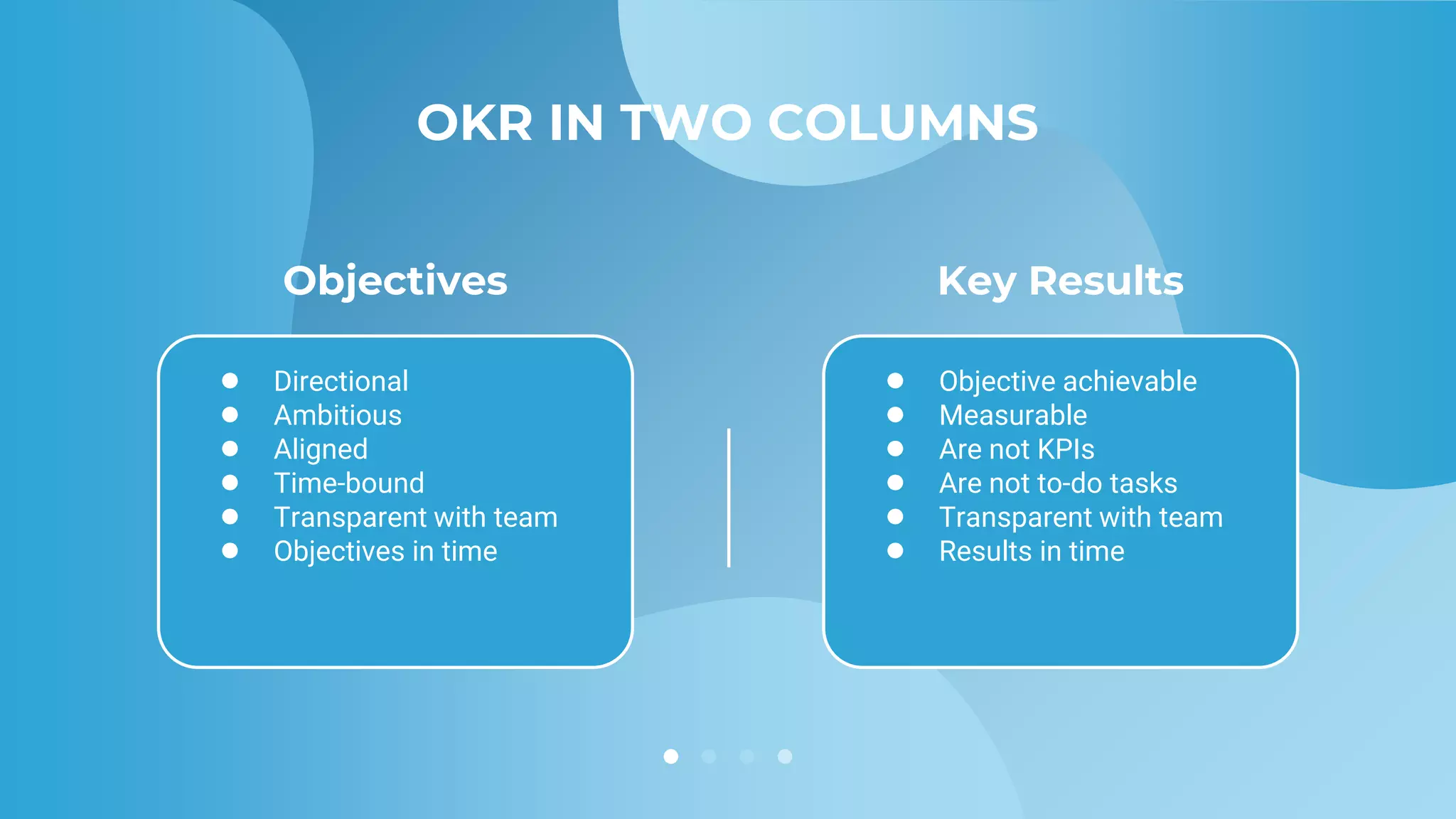 OKR IN TWO COLUMNS

Objectives

- Directional
- Ambitious
- Aligned
- Time-bound
- Transparent with team
- Objectives in time

Key Results

- Objective achievable
- Measurable
- Are not KPIs
- Are not to-do tasks
- Transparent with team
- Results in time